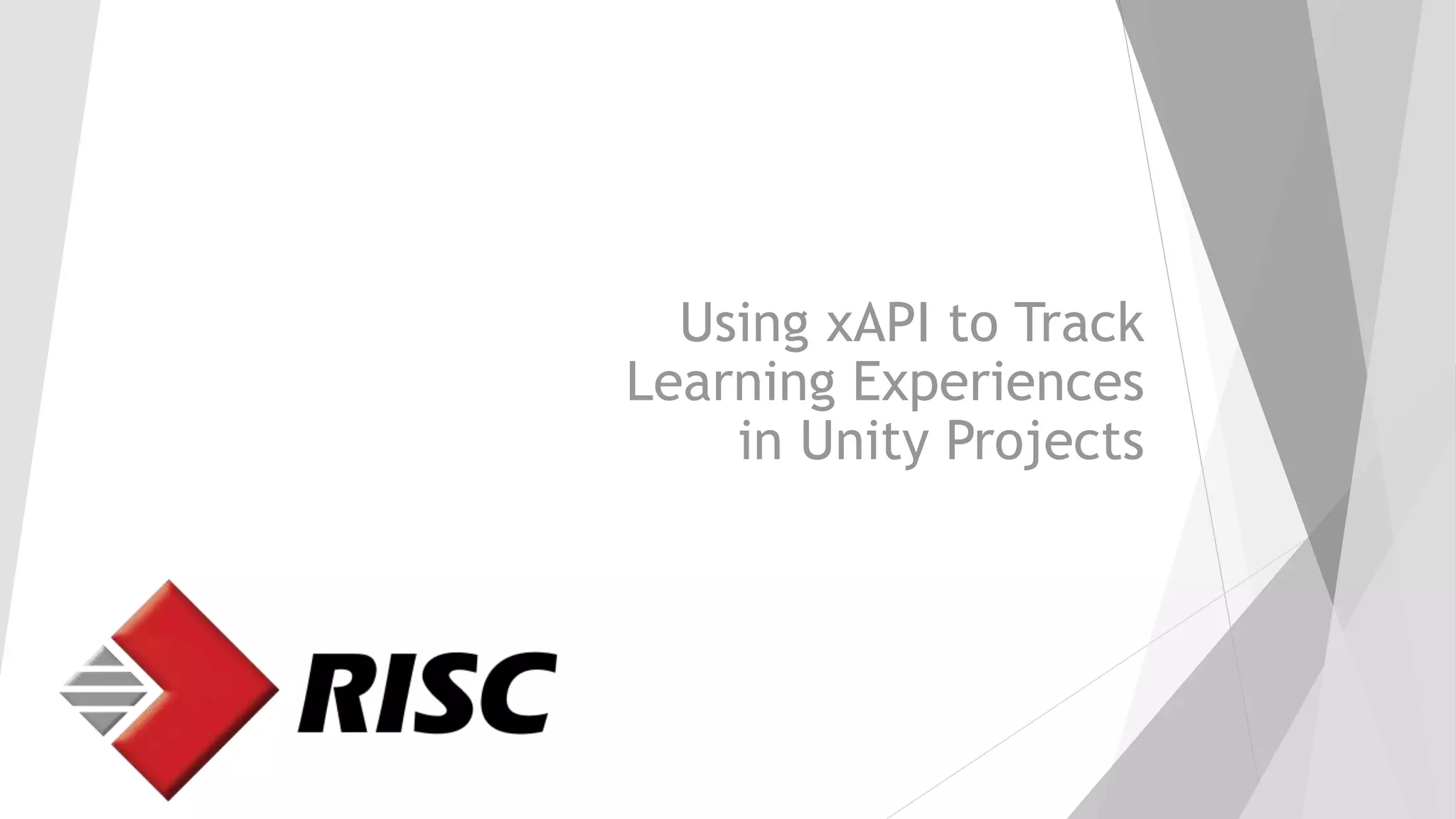 Using xAPI to Track Learning Experiences in Unity Projects

RISC